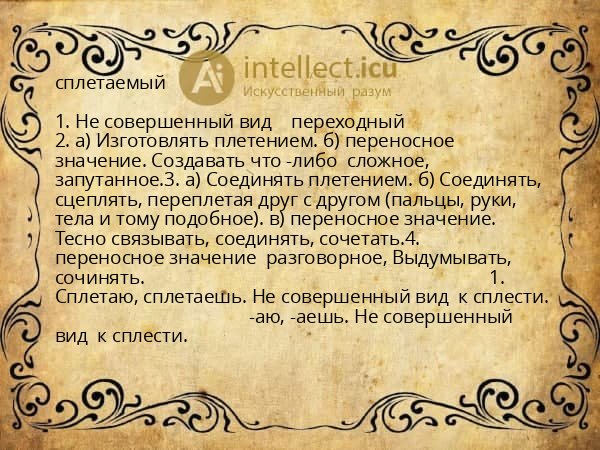 intellect.icu
Искусственный разум

сплетаемый

1. Не совершенный вид переходный
2. а) Изготовлять плетением. б) переносное значение. Создавать что -либо сложное, запутанное.3. а) Соединять плетением. б) Соединять, сцеплять, переплетая друг с другом (пальцы, руки, тела и тому подобное). в) переносное значение. Тесно связывать, соединять, сочетать.4. переносное значение разговорное, Выдумывать, сочинять. 1. Сплетаю, сплетаешь. Не совершенный вид к сплести. -аю, -аешь. Не совершенный вид к сплести.